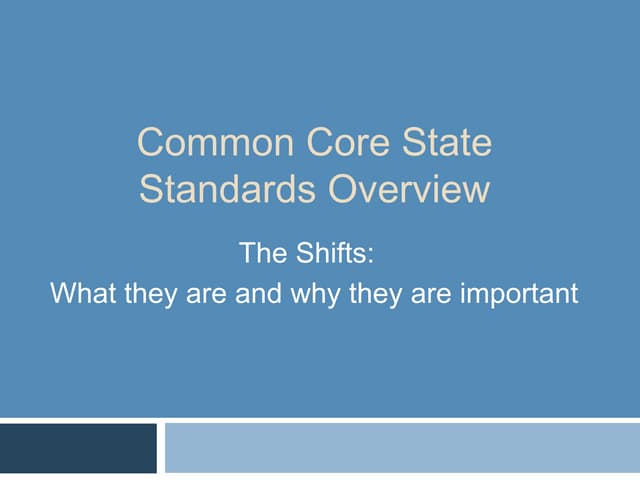 Common Core State Standards Overview

The Shifts:
What they are and why they are important